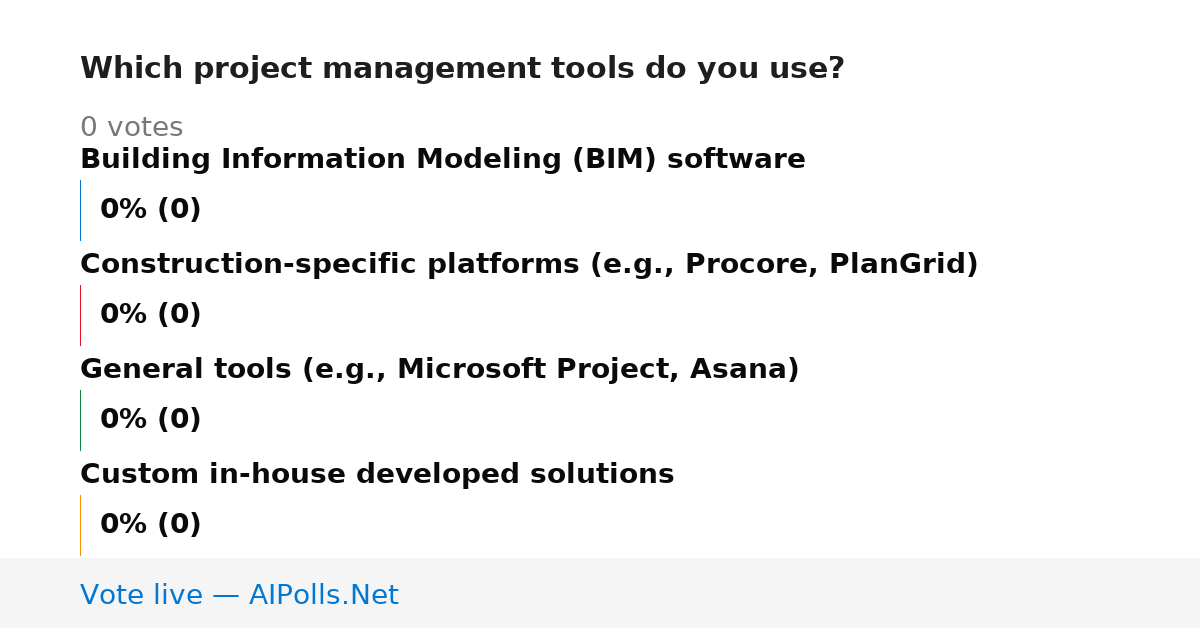 Which project management tools do you use?

0 votes

Building Information Modeling (BIM) software

0% (0)

Construction-specific platforms (e.g., Procore, PlanGrid)

0% (0)

General tools (e.g., Microsoft Project, Asana)

0% (0)

Custom in-house developed solutions

0% (0)

Vote live — AIPolls.Net